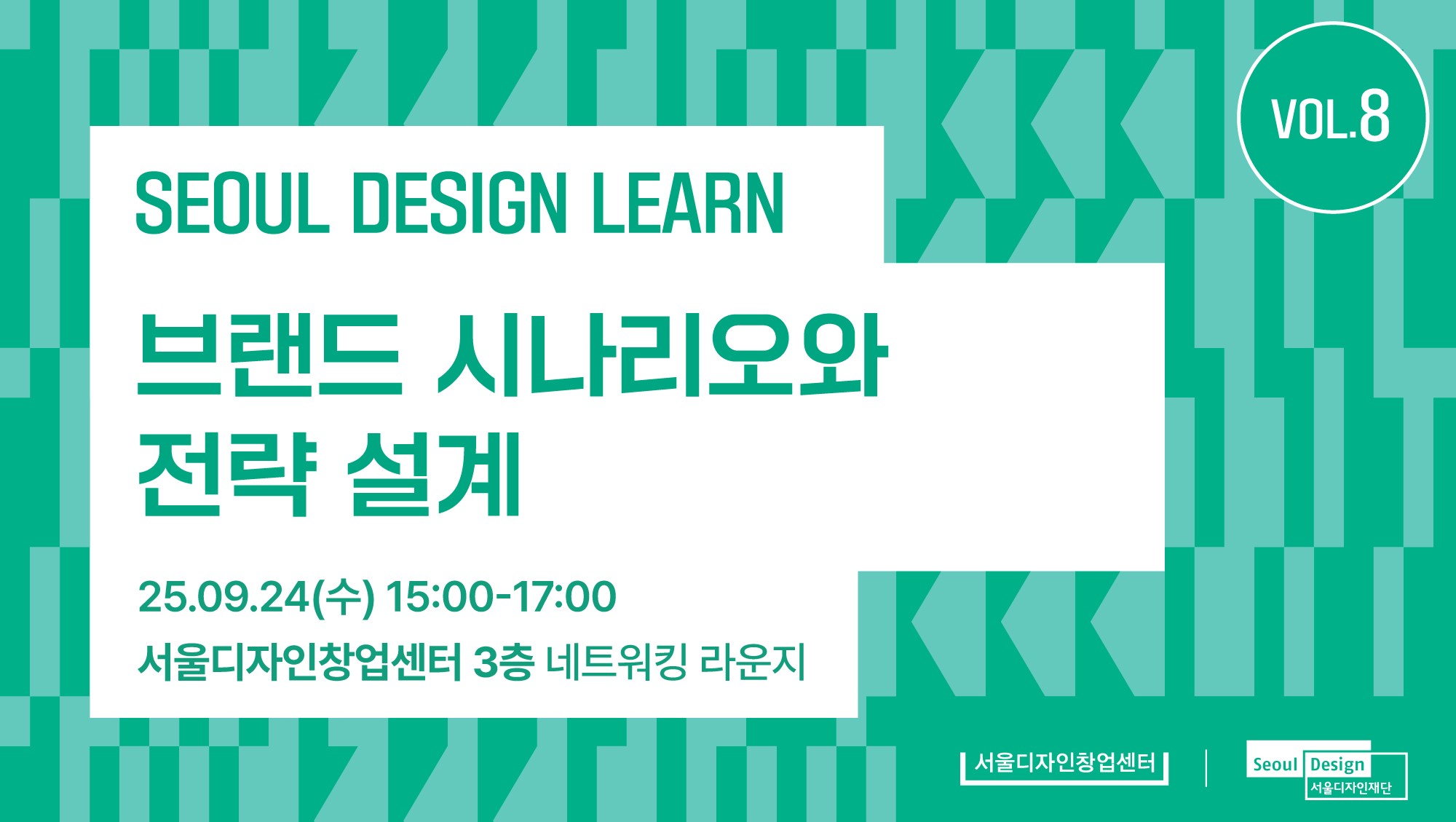 VOL.8

SEOUL DESIGN LEARN

브랜드 시나리오와 전략 설계

25.09.24(수) 15:00-17:00

서울디자인창업센터 3층 네트워킹 라운지

서울디자인창업센터

Seoul Design
서울디자인재단